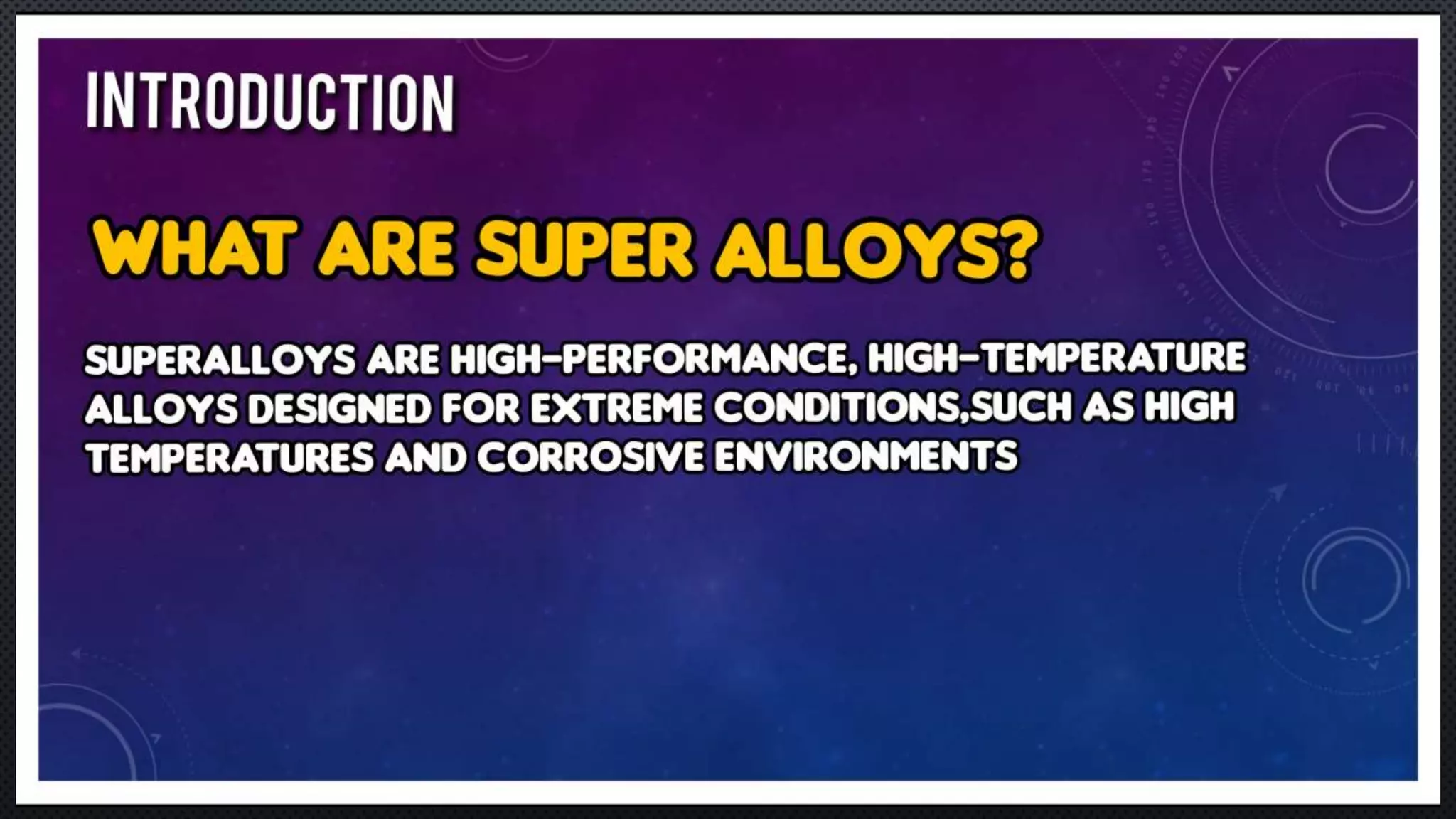 INTRODUCTION

WHAT ARE SUPER ALLOYS?

SUPERALLOYS ARE HIGH-PERFORMANCE, HIGH-TEMPERATURE ALLOYS DESIGNED FOR EXTREME CONDITIONS,SUCH AS HIGH TEMPERATURES AND CORROSIVE ENVIRONMENTS